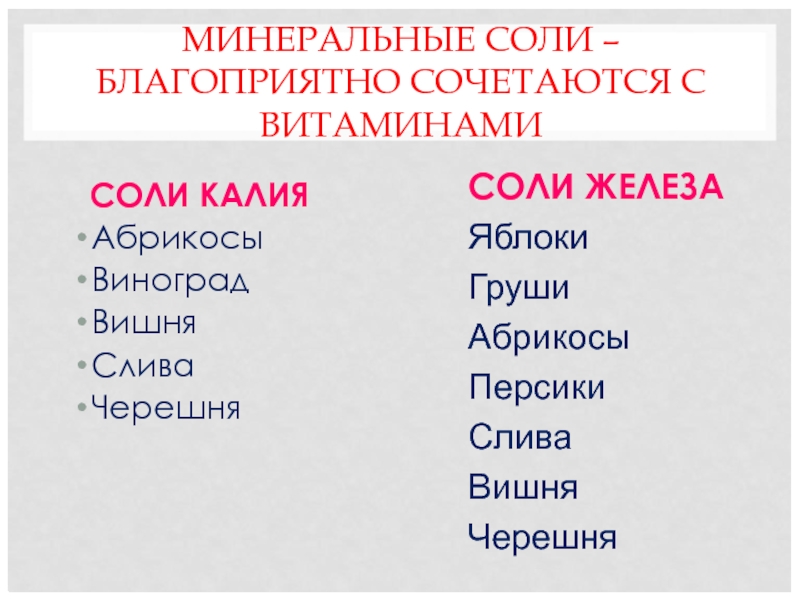 МИНЕРАЛЬНЫЕ СОЛИ – БЛАГОПРИЯТНО СОЧЕТАЮТСЯ С ВИТАМИНАМИ

СОЛИ КАЛИЯ
• Абрикосы
• Виноград
• Вишня
• Слива
• Черешня

СОЛИ ЖЕЛЕЗА
Яблоки
Груши
Абрикосы
Персики
Слива
Вишня
Черешня